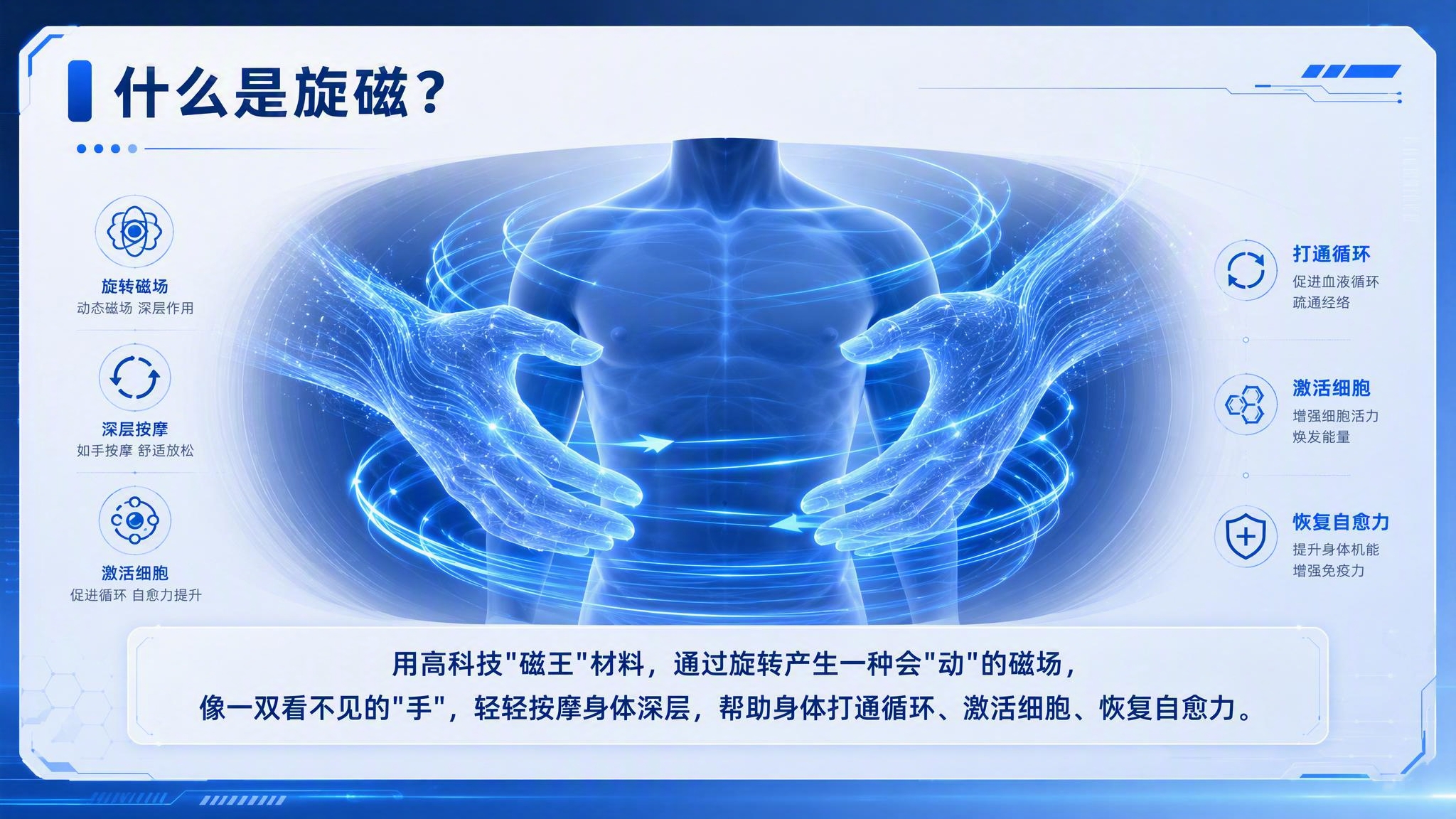 什么是旋磁？

旋转磁场
动态磁场 深层作用

深层按摩
如手按摩 舒适放松

激活细胞
促进循环 自愈力提升

打通循环
促进血液循环
疏通经络

激活细胞
增强细胞活力
焕发能量

恢复自愈力
提升身体机能
增强免疫力

用高科技"磁王"材料，通过旋转产生一种会"动"的磁场，
像一双看不见的"手"，轻轻按摩身体深层，帮助身体打通循环、激活细胞、恢复自愈力。